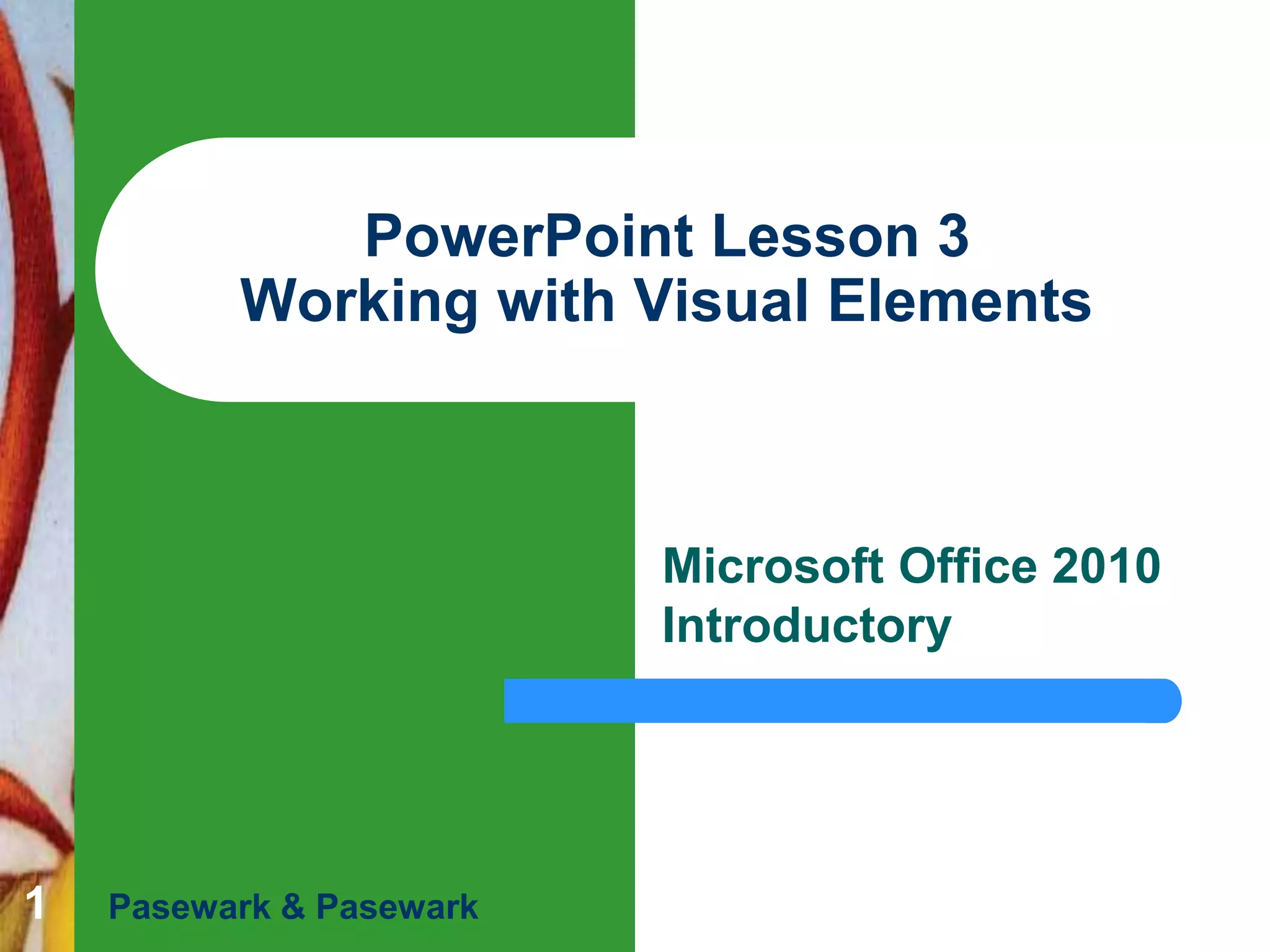 PowerPoint Lesson 3
Working with Visual Elements

Microsoft Office 2010
Introductory

1

Pasewark & Pasewark